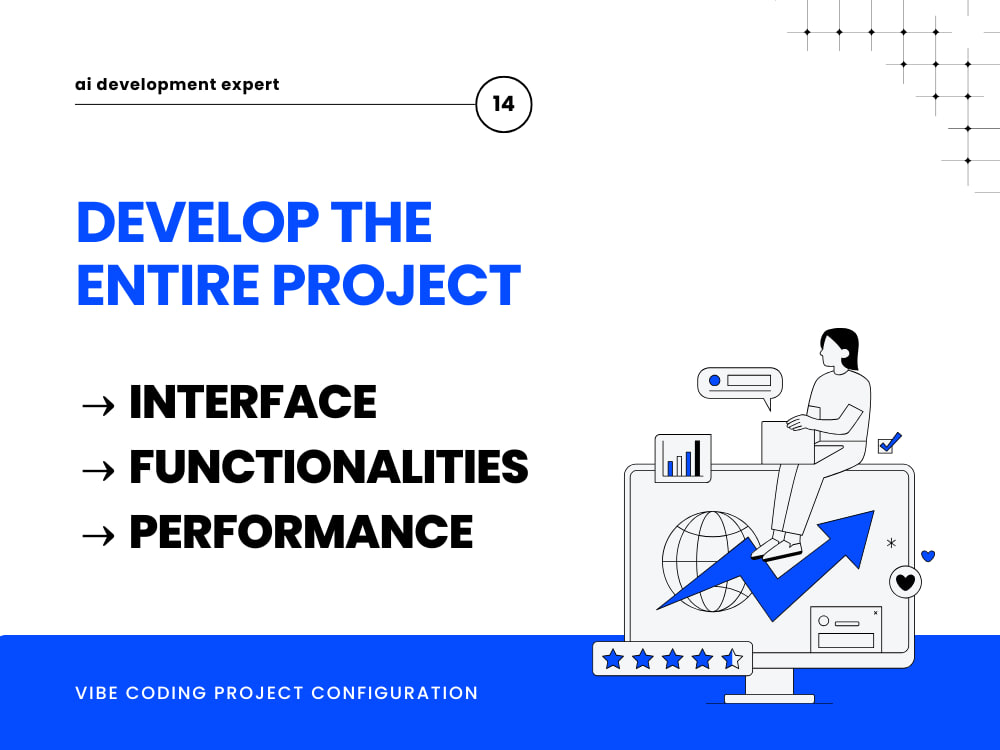 ai development expert

14

DEVELOP THE ENTIRE PROJECT

→ INTERFACE
→ FUNCTIONALITIES
→ PERFORMANCE

VIBE CODING PROJECT CONFIGURATION